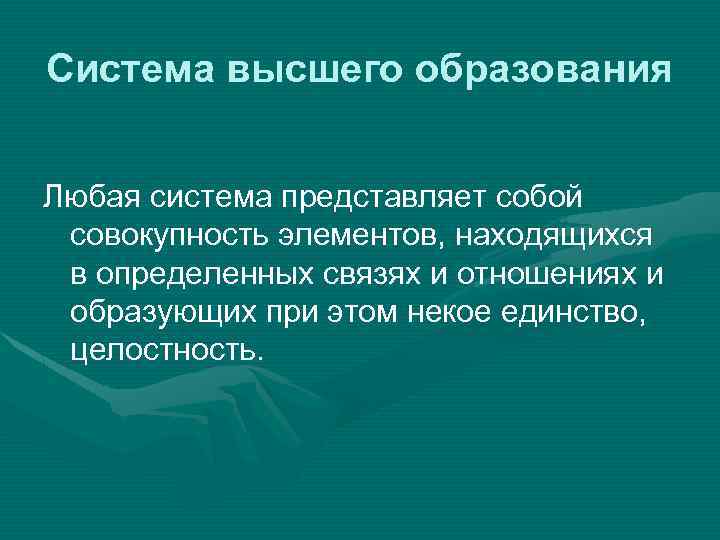 Система высшего образования

Любая система представляет собой совокупность элементов, находящихся в определенных связях и отношениях и образующих при этом некое единство, целостность.